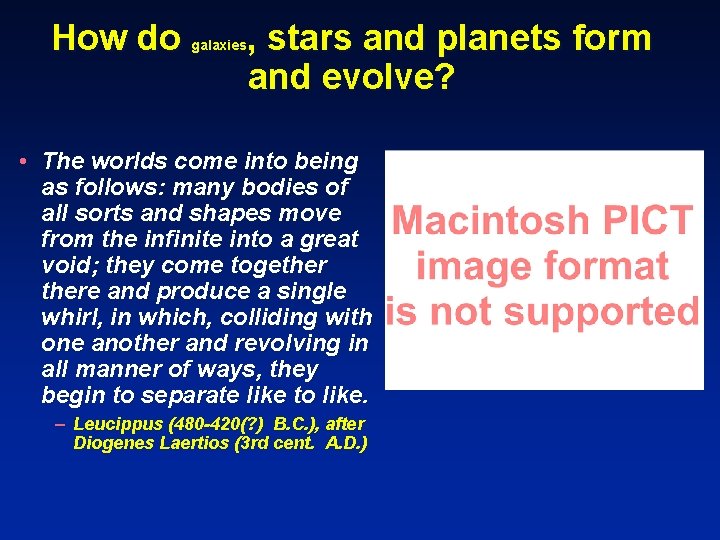 How do galaxies, stars and planets form and evolve?

• The worlds come into being as follows: many bodies of all sorts and shapes move from the infinite into a great void; they come together there and produce a single whirl, in which, colliding with one another and revolving in all manner of ways, they begin to separate like to like.

– Leucippus (480-420(?) B.C.), after Diogenes Laertios (3rd cent. A.D.)

Macintosh PICT image format is not supported